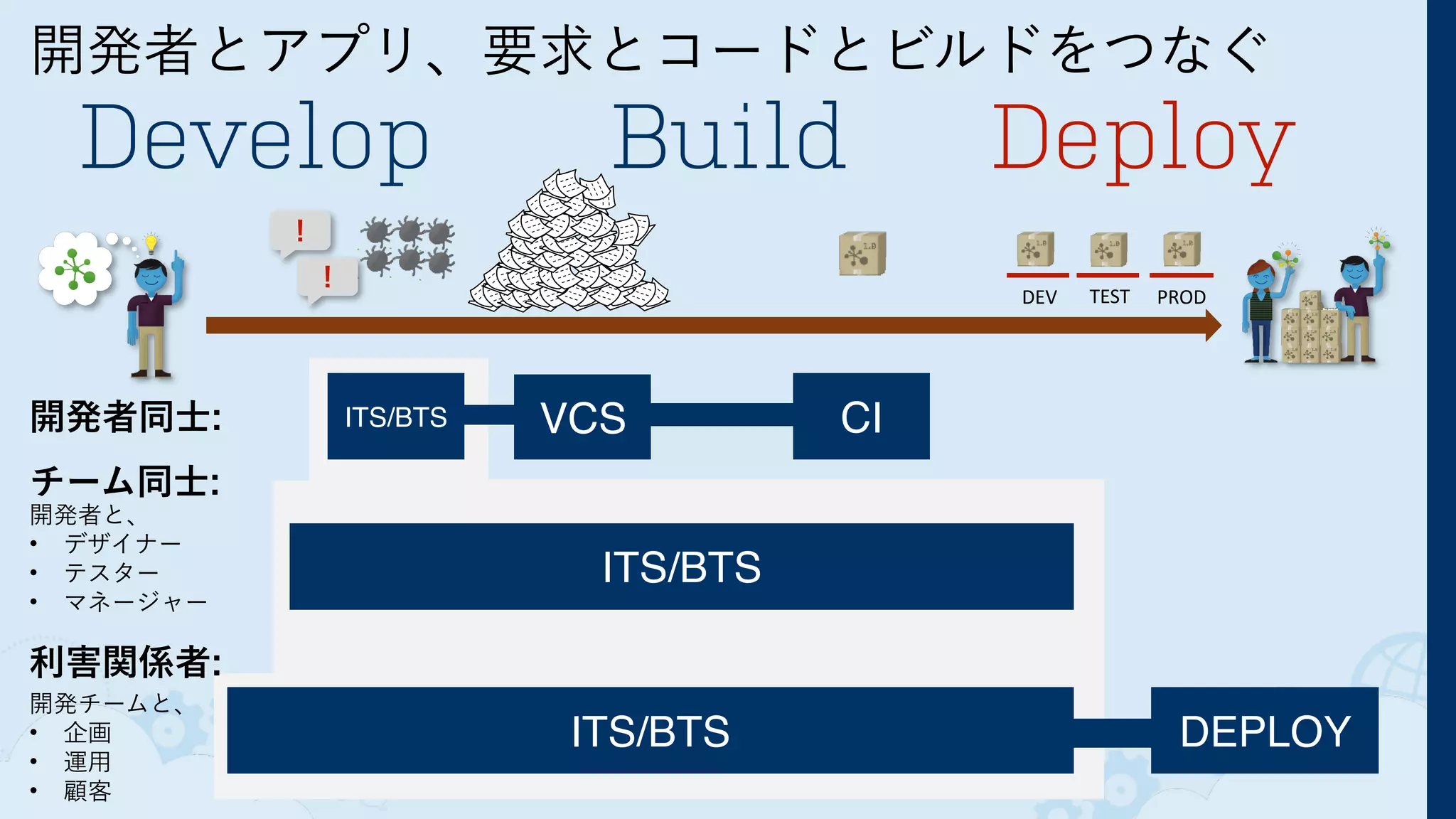 開発者とアプリ、要求とコードとビルドをつなぐ

Develop Build Deploy

!
!

DEV TEST PROD

開発者同士:

ITS/BTS VCS CI

チーム同士:
開発者と、
• デザイナー
• テスター
• マネージャー

ITS/BTS

利害関係者:
開発チームと、
• 企画
• 運用
• 顧客

ITS/BTS DEPLOY